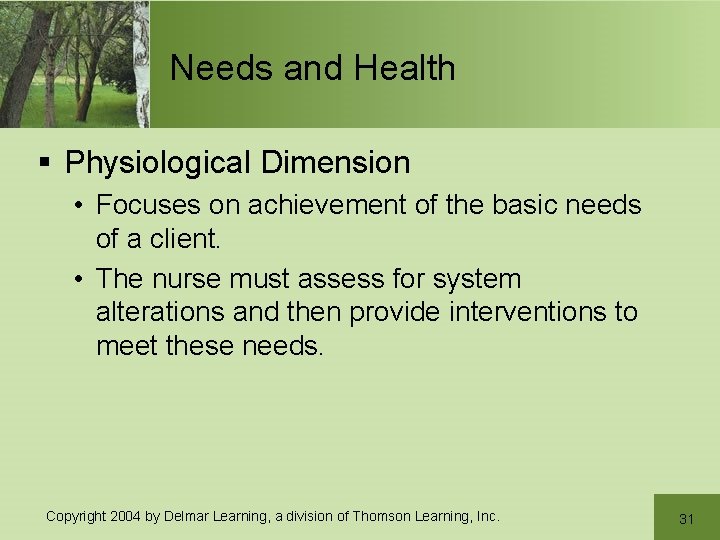 Needs and Health

▪ Physiological Dimension

• Focuses on achievement of the basic needs of a client.

• The nurse must assess for system alterations and then provide interventions to meet these needs.

Copyright 2004 by Delmar Learning, a division of Thomson Learning, Inc.

31